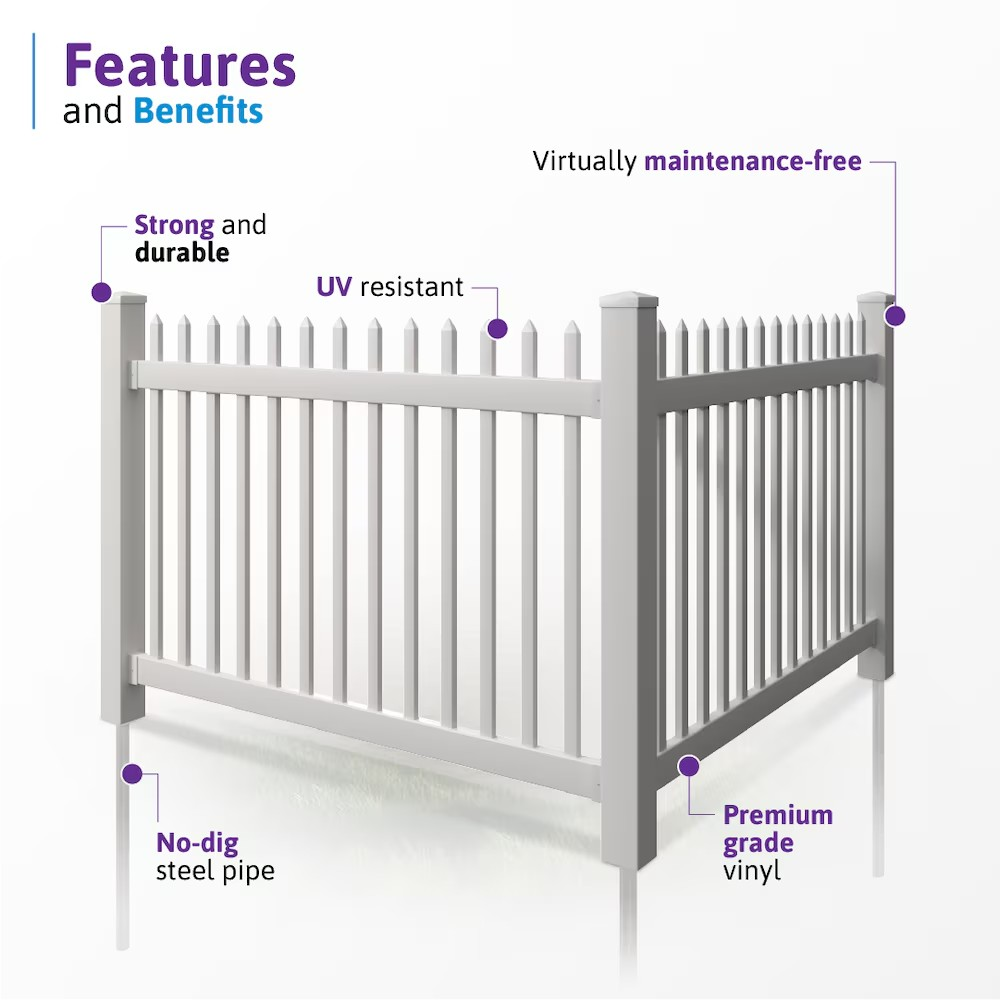 Features
and Benefits

Virtually maintenance-free

Strong and durable

UV resistant

No-dig steel pipe

Premium grade vinyl